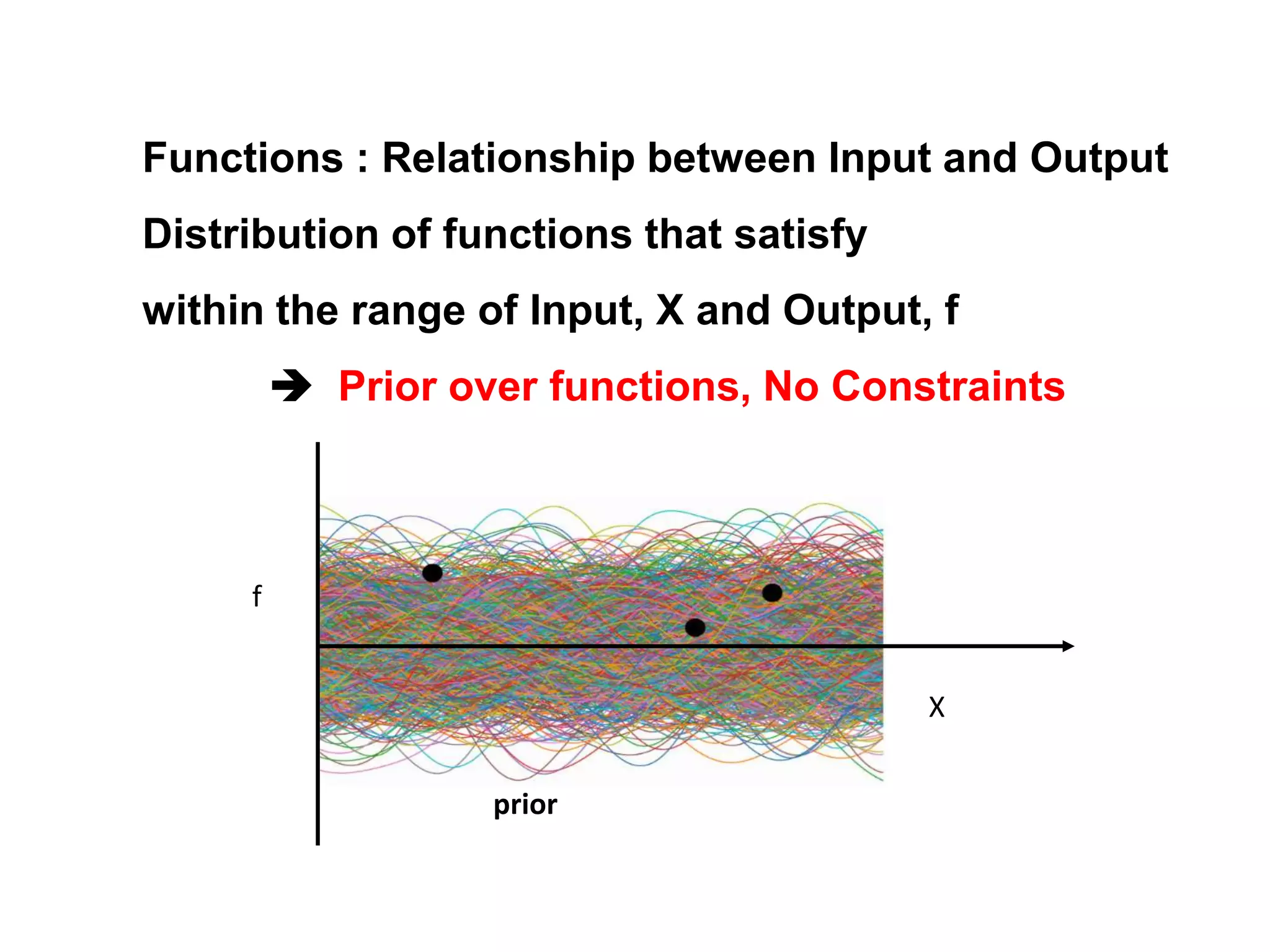 Functions : Relationship between Input and Output

Distribution of functions that satisfy

within the range of Input, X and Output, f

➔ Prior over functions, No Constraints

f

X

prior